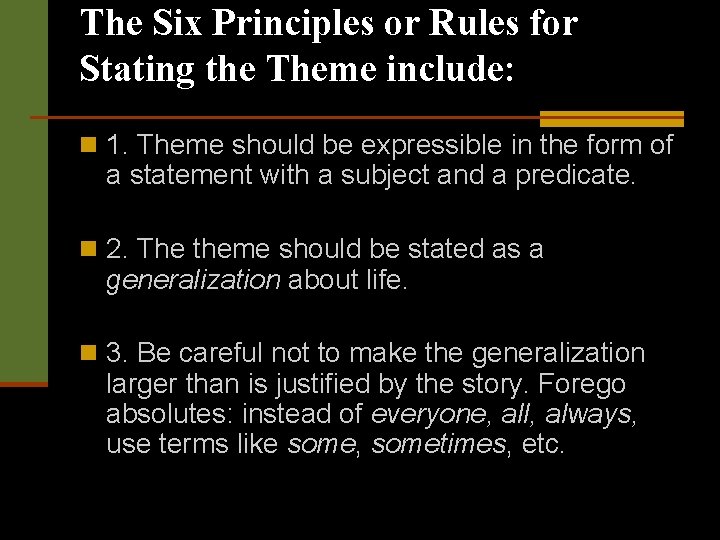 The Six Principles or Rules for Stating the Theme include:

1. Theme should be expressible in the form of a statement with a subject and a predicate.

2. The theme should be stated as a generalization about life.

3. Be careful not to make the generalization larger than is justified by the story. Forego absolutes: instead of everyone, all, always, use terms like some, sometimes, etc.